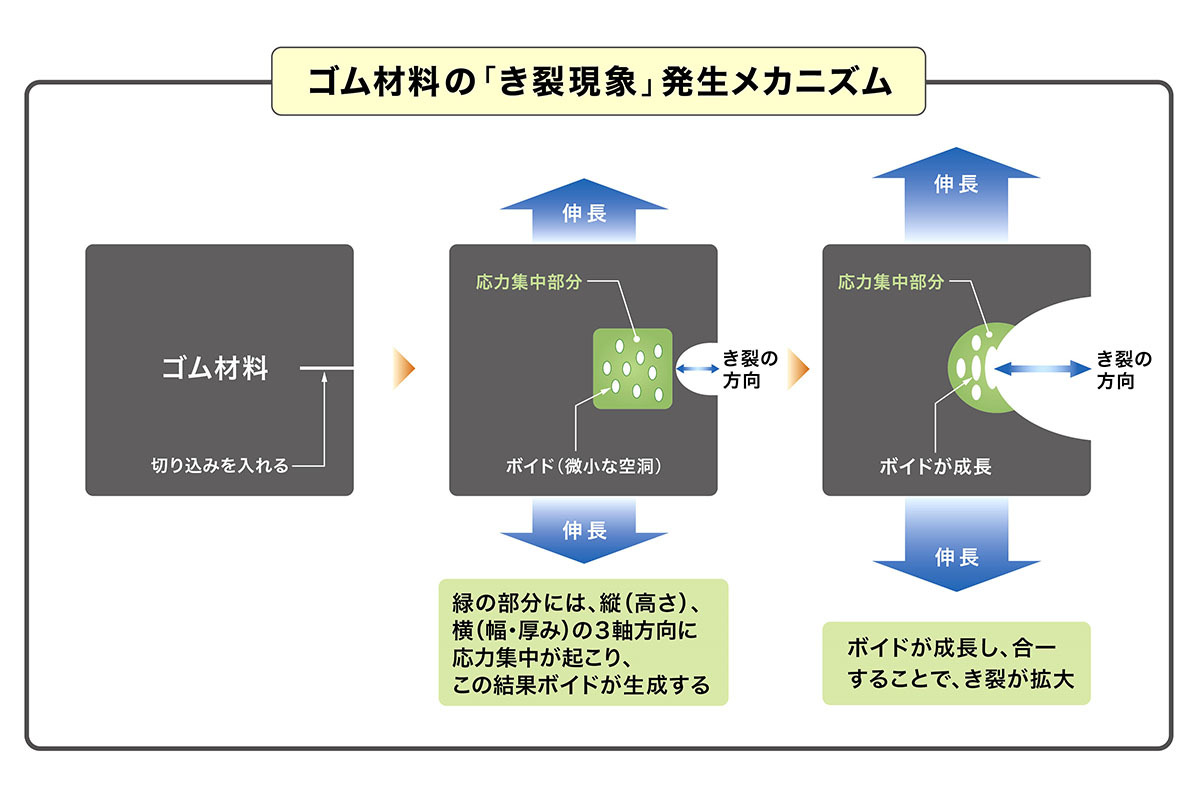 ゴム材料の「き裂現象」発生メカニズム

ゴム材料

切り込みを入れる

伸長

応力集中部分

き裂の方向

ボイド（微小な空洞）

伸長

緑の部分には、縦（高さ）、横（幅・厚み）の3軸方向に応力集中が起こり、この結果ボイドが生成する

伸長

応力集中部分

き裂の方向

ボイドが成長

伸長

ボイドが成長し、合一することで、き裂が拡大